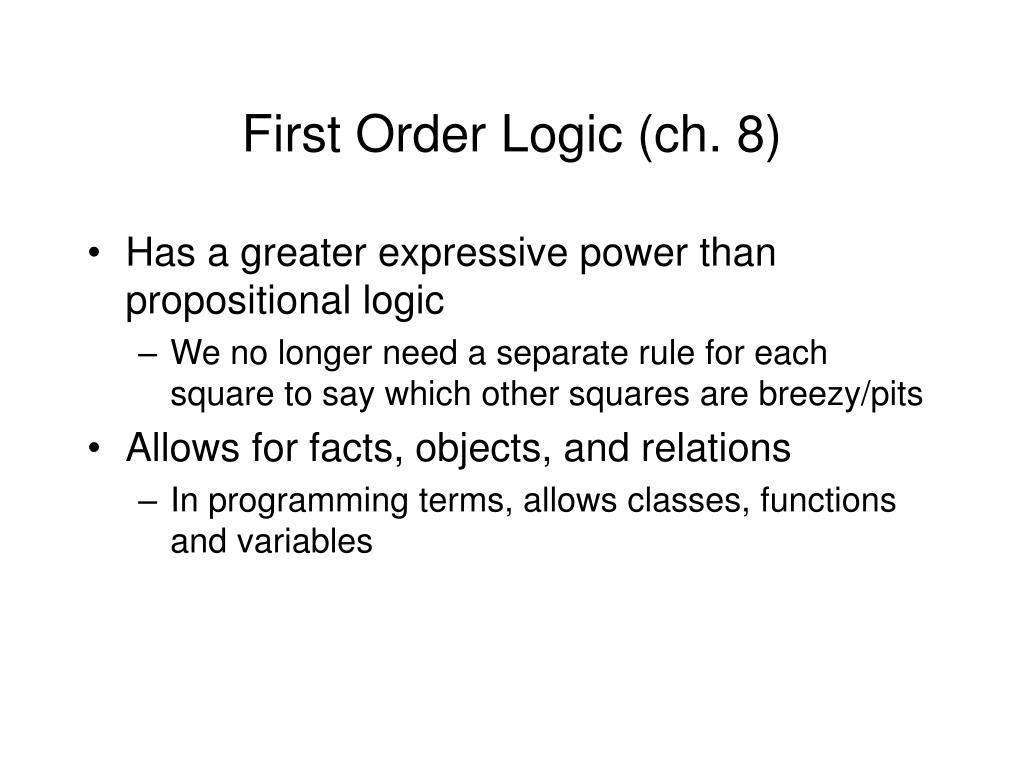 First Order Logic (ch. 8)

• Has a greater expressive power than propositional logic
– We no longer need a separate rule for each square to say which other squares are breezy/pits
• Allows for facts, objects, and relations
– In programming terms, allows classes, functions and variables